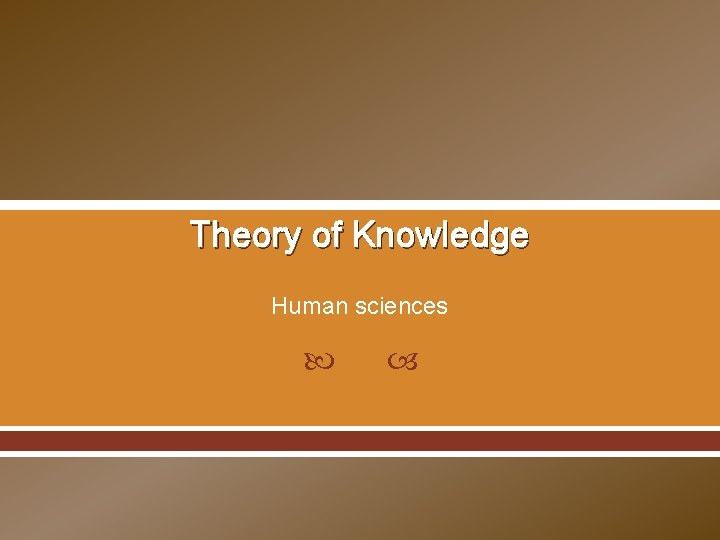 Theory of Knowledge

Human sciences